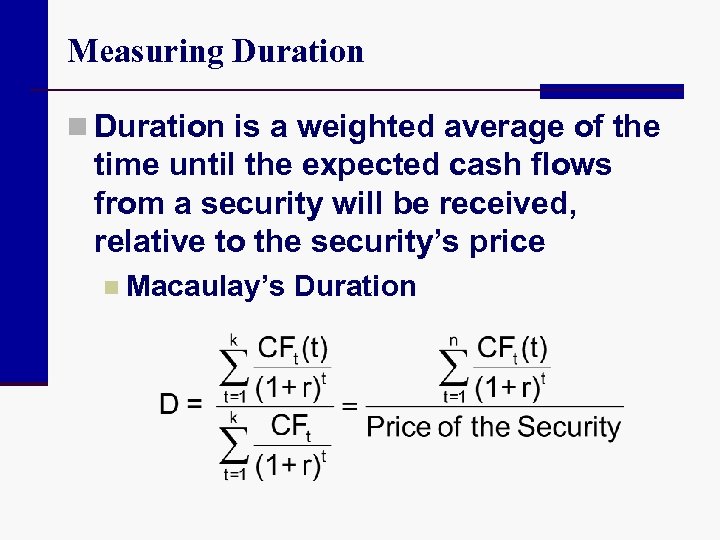 Measuring Duration

Duration is a weighted average of the time until the expected cash flows from a security will be received, relative to the security's price

Macaulay's Duration

$D = \frac{\sum_{t=1}^{k} \frac{CF_t(t)}{(1+r)^t}}{\sum_{t=1}^{k} \frac{CF_t}{(1+r)^t}} = \frac{\sum_{t=1}^{n} \frac{CF_t(t)}{(1+r)^t}}{\text{Price of the Security}}$